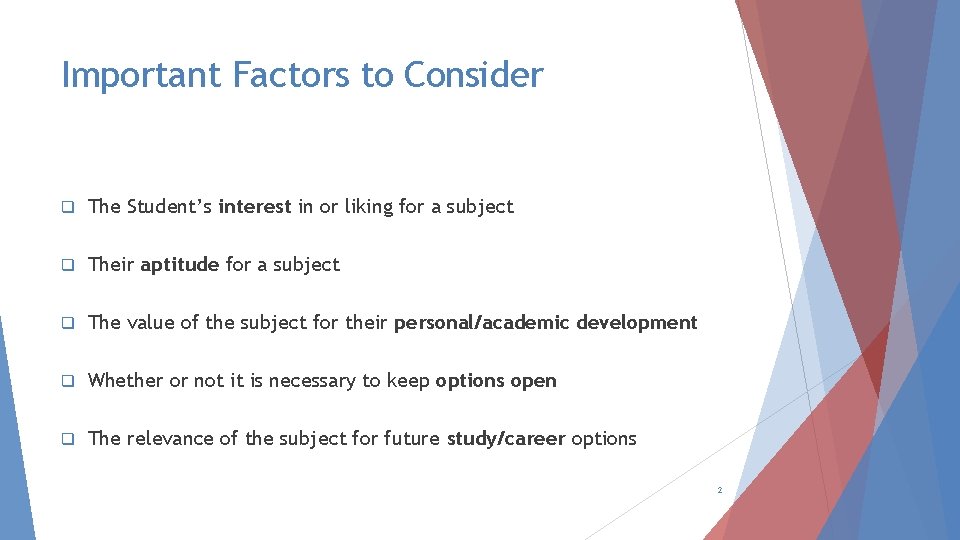 Important Factors to Consider

❑ The Student's interest in or liking for a subject

❑ Their aptitude for a subject

❑ The value of the subject for their personal/academic development

❑ Whether or not it is necessary to keep options open

❑ The relevance of the subject for future study/career options

2